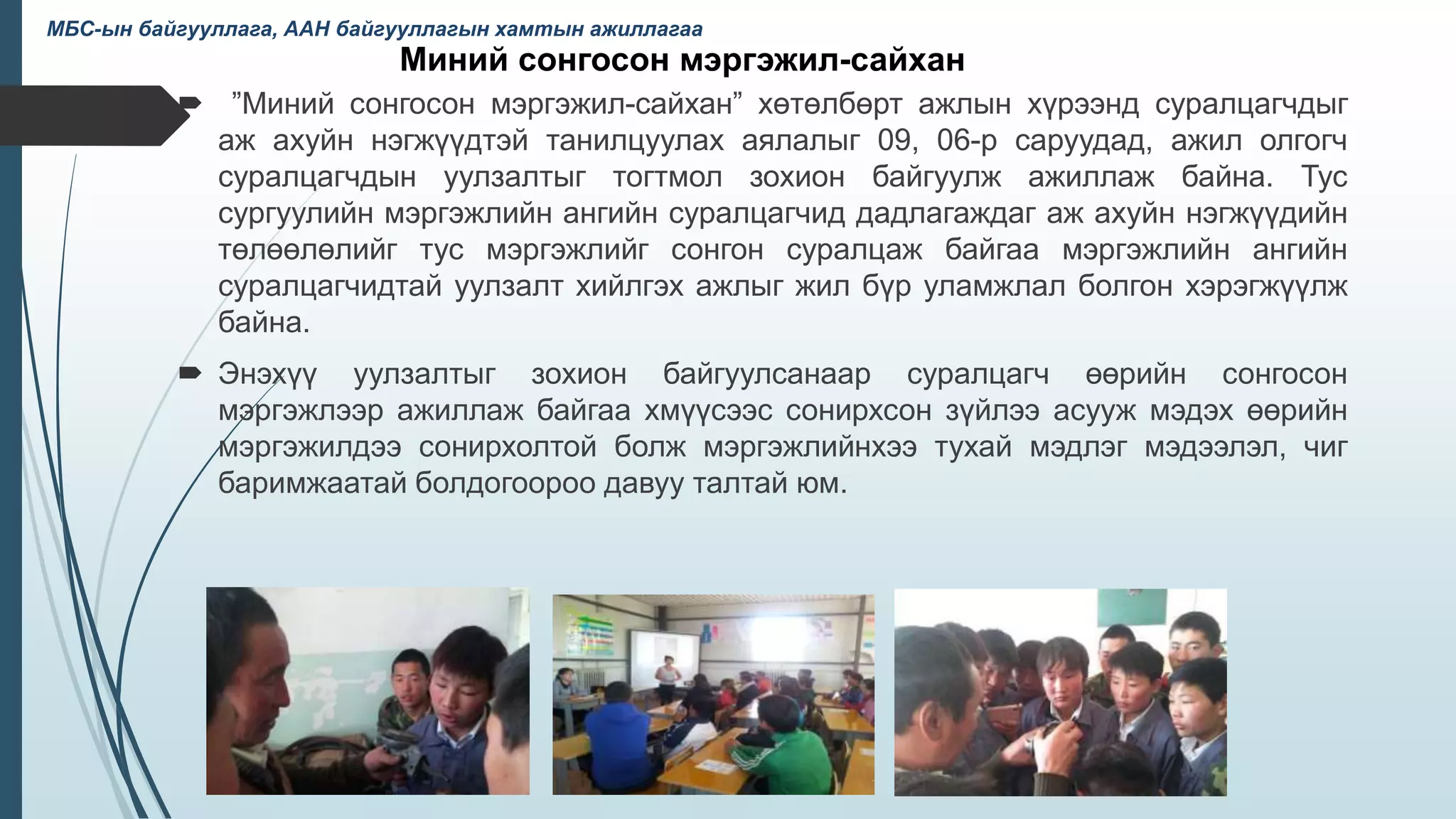 МБС-ын байгууллага, ААН байгууллагын хамтын ажиллагаа

Миний сонгосон мэргэжил-сайхан

”Миний сонгосон мэргэжил-сайхан” хөтөлбөрт ажлын хүрээнд суралцагчдыг аж ахуйн нэгжүүдтэй танилцуулах аялалыг 09, 06-р саруудад, ажил олгогч суралцагчдын уулзалтыг тогтмол зохион байгуулж ажиллаж байна. Тус сургуулийн мэргэжлийн ангийн суралцагчид дадлагаждаг аж ахуйн нэгжүүдийн төлөөлөлийг тус мэргэжлийг сонгон суралцаж байгаа мэргэжлийн ангийн суралцагчидтай уулзалт хийлгэх ажлыг жил бүр уламжлал болгон хэрэгжүүлж байна.

Энэхүү уулзалтыг зохион байгуулсанаар суралцагч өөрийн сонгосон мэргэжлээр ажиллаж байгаа хмүүсээс сонирхсон зүйлээ асууж мэдэх өөрийн мэргэжилдээ сонирхолтой болж мэргэжлийнхээ тухай мэдлэг мэдээлэл, чиг баримжаатай болдогоороо давуу талтай юм.